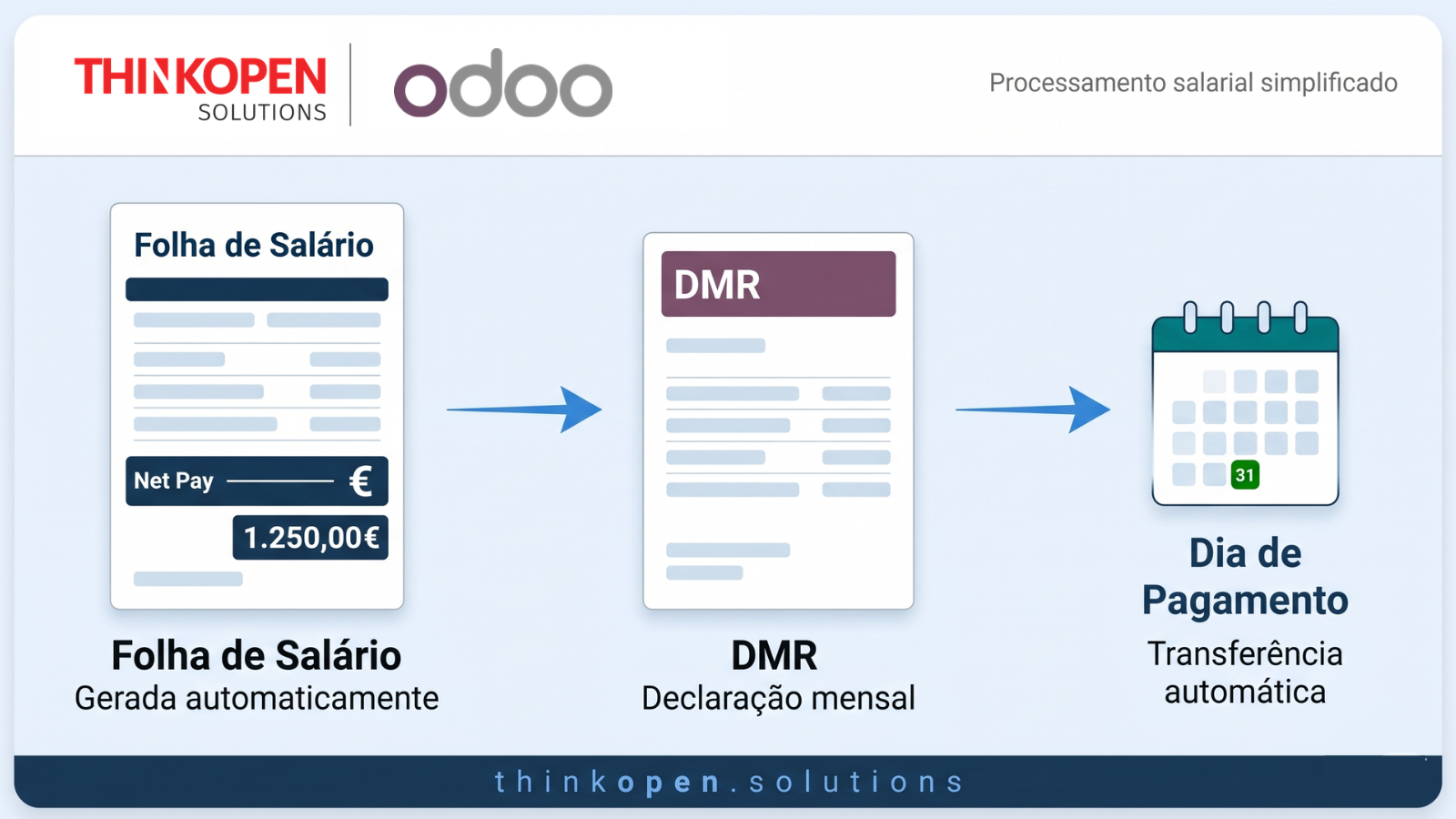 THINKOPEN SOLUTIONS

odoo

Processamento salarial simplificado

Folha de Salário

Net Pay €

1.250,00€

DMR

31

Folha de Salário
Gerada automaticamente

DMR
Declaração mensal

Dia de Pagamento
Transferência automática

thinkopen.solutions